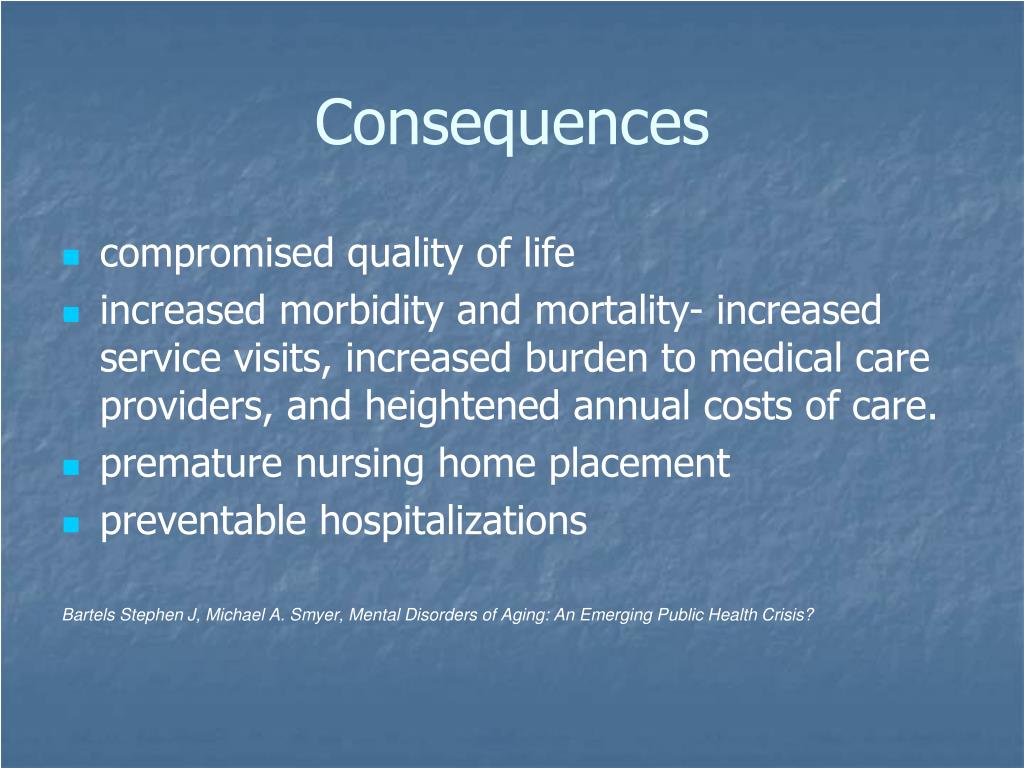 Consequences

- compromised quality of life
- increased morbidity and mortality- increased service visits, increased burden to medical care providers, and heightened annual costs of care.
- premature nursing home placement
- preventable hospitalizations

Bartels Stephen J, Michael A. Smyer, Mental Disorders of Aging: An Emerging Public Health Crisis?